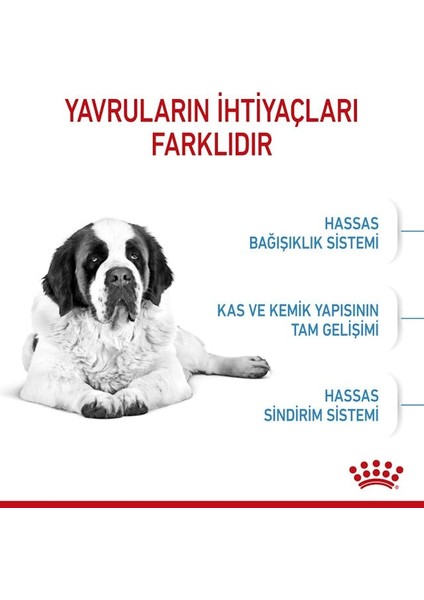 YAVRULARIN İHTİYAÇLARI FARKLIDIR

HASSAS BAĞIŞIKLIK SİSTEMİ

KAS VE KEMİK YAPISININ TAM GELİŞİMİ

HASSAS SİNDİRİM SİSTEMİ